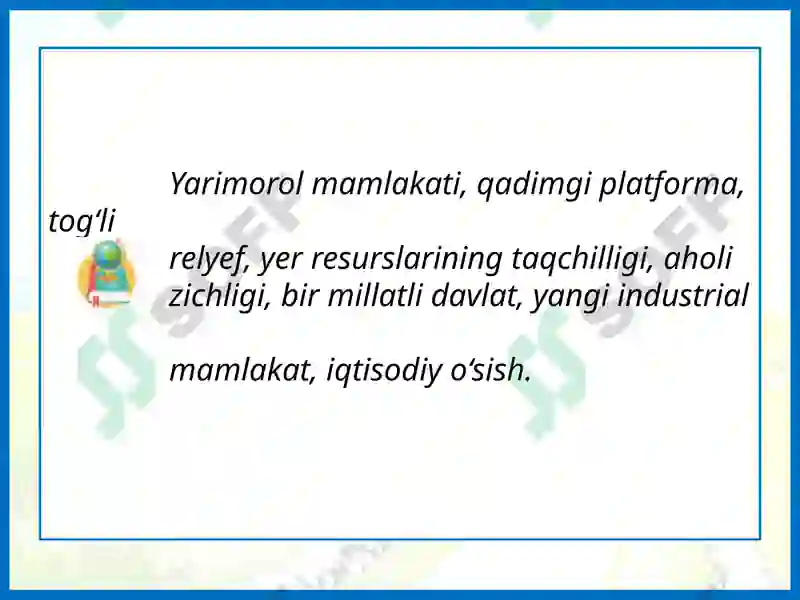 Yarimorol mamlakati, qadimgi platforma, tog‘li relyef, yer resurslarining taqchilligi, aholi zichligi, bir millatli davlat, yangi industrial mamlakat, iqtisodiy o‘sish.